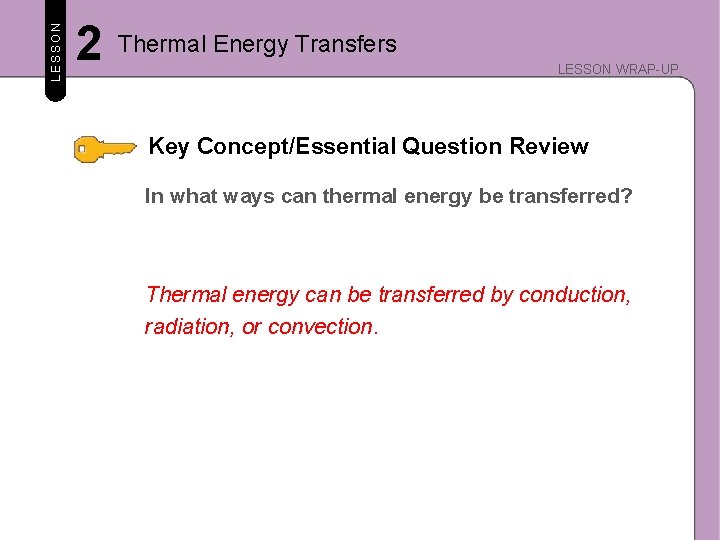 LESSON 2 Thermal Energy Transfers

LESSON WRAP-UP

Key Concept/Essential Question Review

In what ways can thermal energy be transferred?

Thermal energy can be transferred by conduction, radiation, or convection.